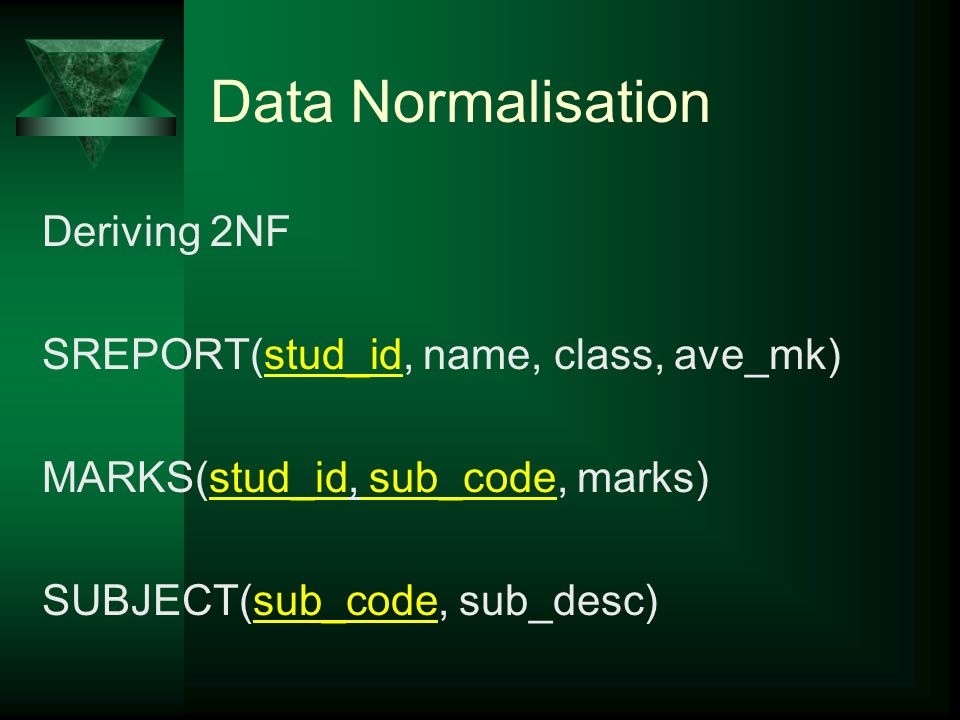 Data Normalisation

Deriving 2NF

SREPORT(stud_id, name, class, ave_mk)

MARKS(stud_id, sub_code, marks)

SUBJECT(sub_code, sub_desc)